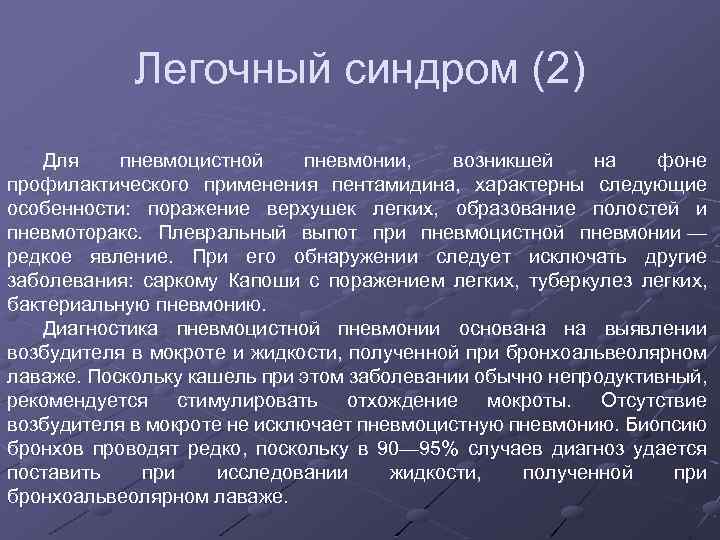 Легочный синдром (2)

Для пневмоцистной пневмонии, возникшей на фоне профилактического применения пентамидина, характерны следующие особенности: поражение верхушек легких, образование полостей и пневмоторакс. Плевральный выпот при пневмоцистной пневмонии — редкое явление. При его обнаружении следует исключать другие заболевания: саркому Капоши с поражением легких, туберкулез легких, бактериальную пневмонию.

Диагностика пневмоцистной пневмонии основана на выявлении возбудителя в мокроте и жидкости, полученной при бронхоальвеолярном лаваже. Поскольку кашель при этом заболевании обычно непродуктивный, рекомендуется стимулировать отхождение мокроты. Отсутствие возбудителя в мокроте не исключает пневмоцистную пневмонию. Биопсию бронхов проводят редко, поскольку в 90—95% случаев диагноз удается поставить при исследовании жидкости, полученной при бронхоальвеолярном лаваже.